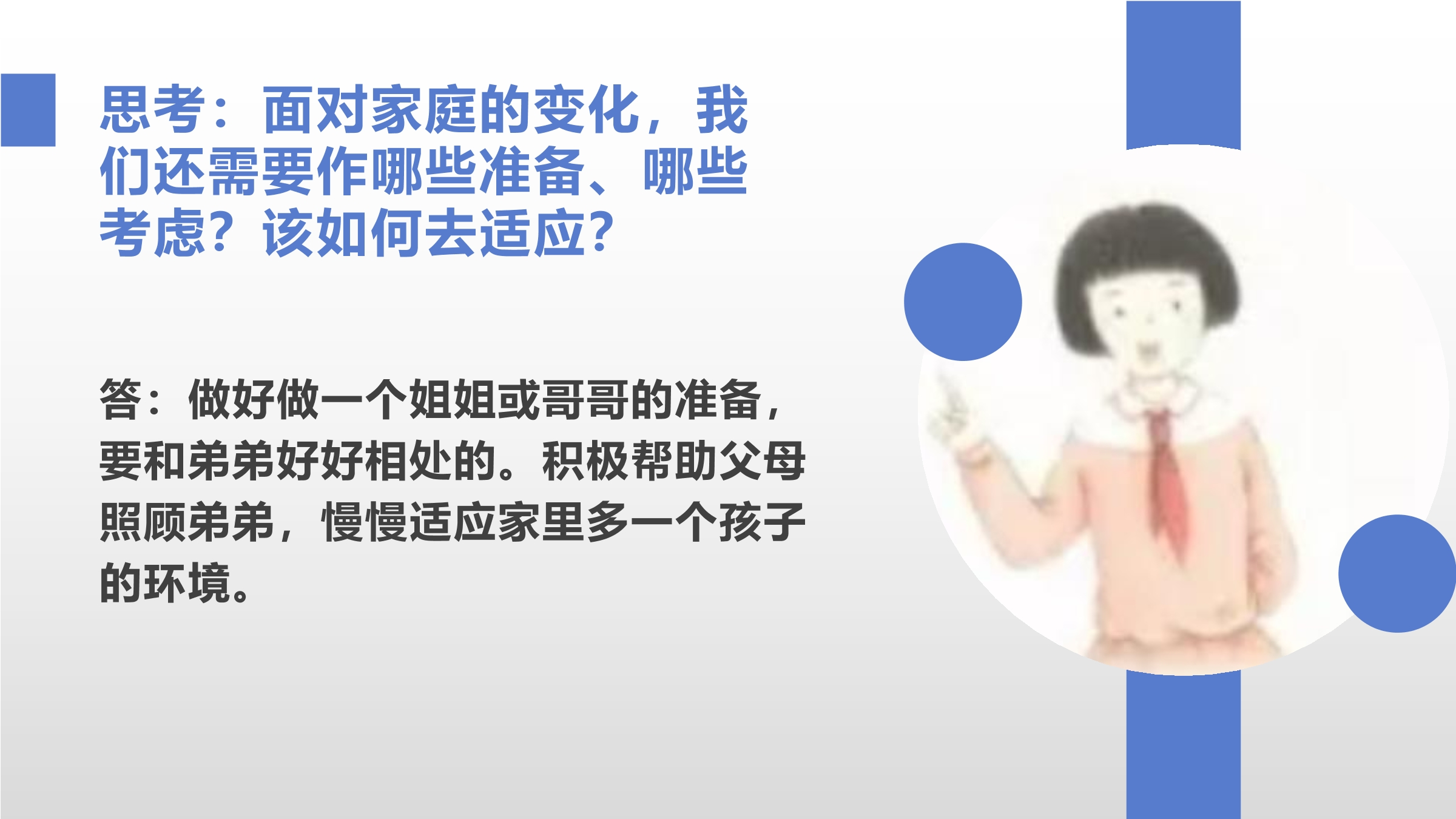 思考：面对家庭的变化，我们还需要作哪些准备、哪些考虑？该如何去适应？

答：做好做一个姐姐或哥哥的准备，要和弟弟好好相处的。积极帮助父母照顾弟弟，慢慢适应家里多一个孩子的环境。